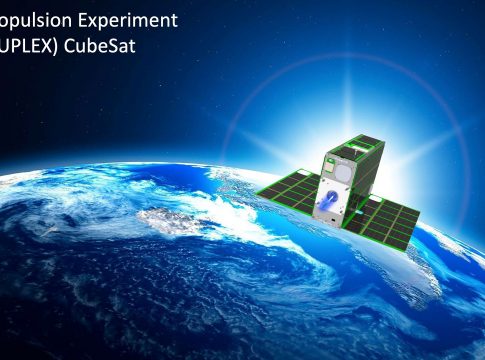 opulsion Experiment
UPLEX) CubeSat